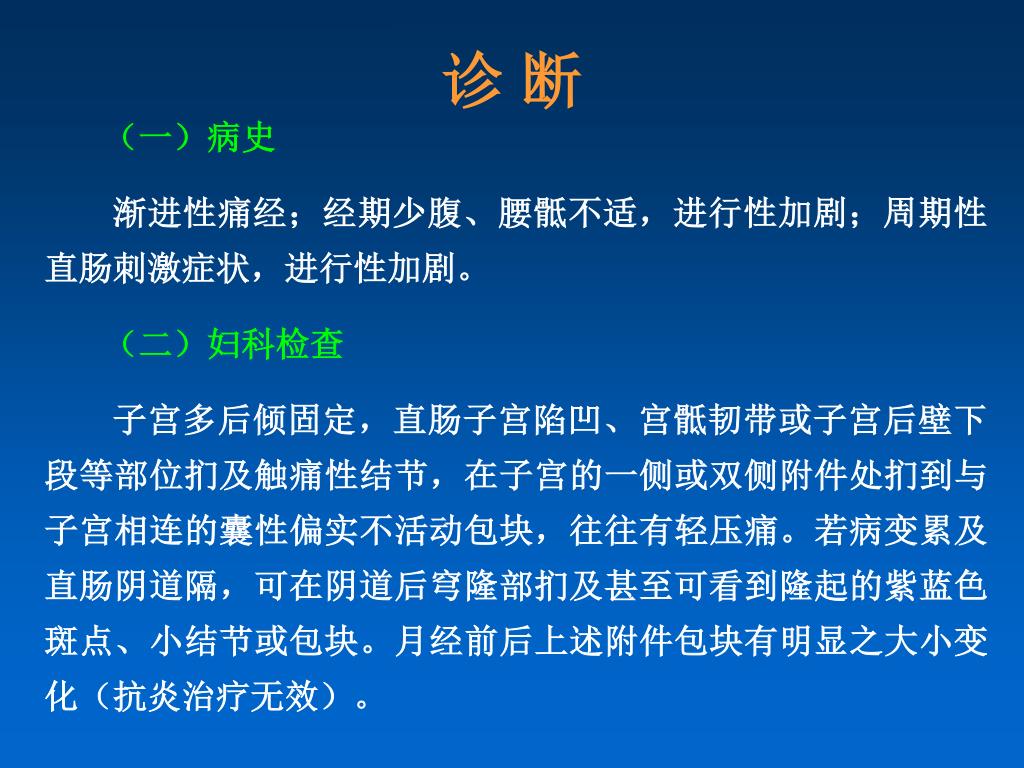 诊 断

（一）病史

渐进性痛经；经期少腹、腰骶不适，进行性加剧；周期性直肠刺激症状，进行性加剧。

（二）妇科检查

子宫多后倾固定，直肠子宫陷凹、宫骶韧带或子宫后壁下段等部位扪及触痛性结节，在子宫的一侧或双侧附件处扪到与子宫相连的囊性偏实不活动包块，往往有轻压痛。若病变累及直肠阴道隔，可在阴道后穹隆部扪及甚至可看到隆起的紫蓝色斑点、小结节或包块。月经前后上述附件包块有明显之大小变化（抗炎治疗无效）。